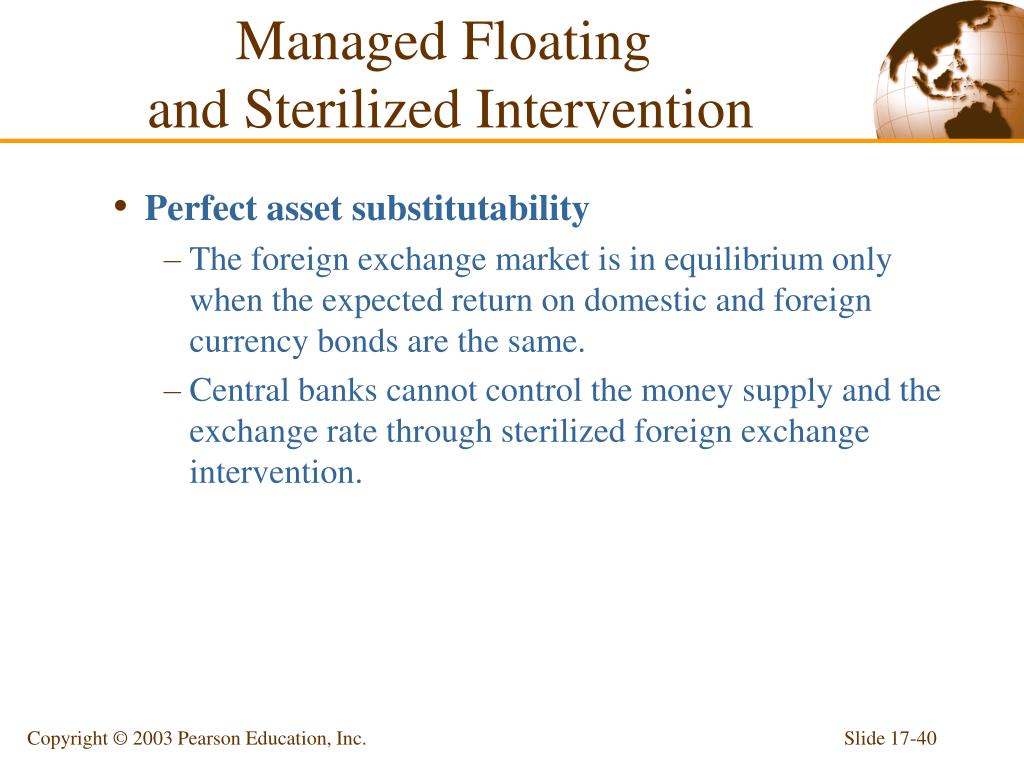 Managed Floating
and Sterilized Intervention

• Perfect asset substitutability
– The foreign exchange market is in equilibrium only when the expected return on domestic and foreign currency bonds are the same.
– Central banks cannot control the money supply and the exchange rate through sterilized foreign exchange intervention.

Copyright © 2003 Pearson Education, Inc.

Slide 17-40